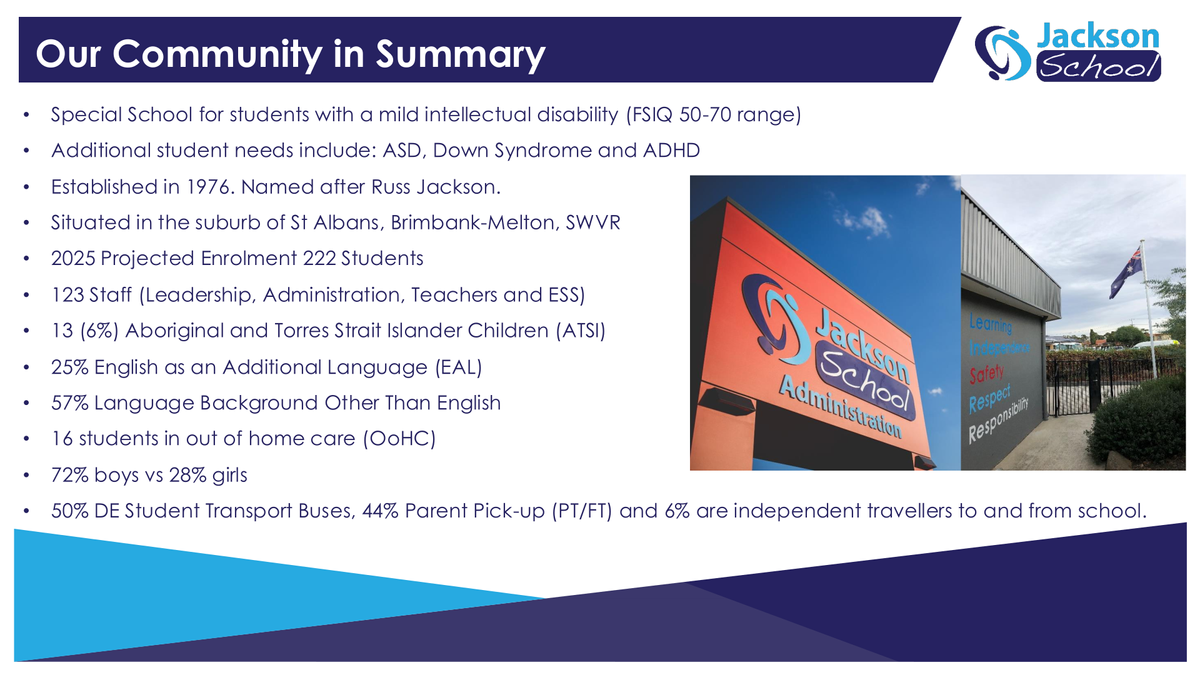 Our Community in Summary

Jackson School

• Special School for students with a mild intellectual disability (FSIQ 50-70 range)
• Additional student needs include: ASD, Down Syndrome and ADHD
• Established in 1976. Named after Russ Jackson.
• Situated in the suburb of St Albans, Brimbank-Melton, SWVR
• 2025 Projected Enrolment 222 Students
• 123 Staff (Leadership, Administration, Teachers and ESS)
• 13 (6%) Aboriginal and Torres Strait Islander Children (ATSI)
• 25% English as an Additional Language (EAL)
• 57% Language Background Other Than English
• 16 students in out of home care (OoHC)
• 72% boys vs 28% girls
• 50% DE Student Transport Buses, 44% Parent Pick-up (PT/FT) and 6% are independent travellers to and from school.

Jackson School Administration

Learning
Independence
Safety
Respect
Responsibility